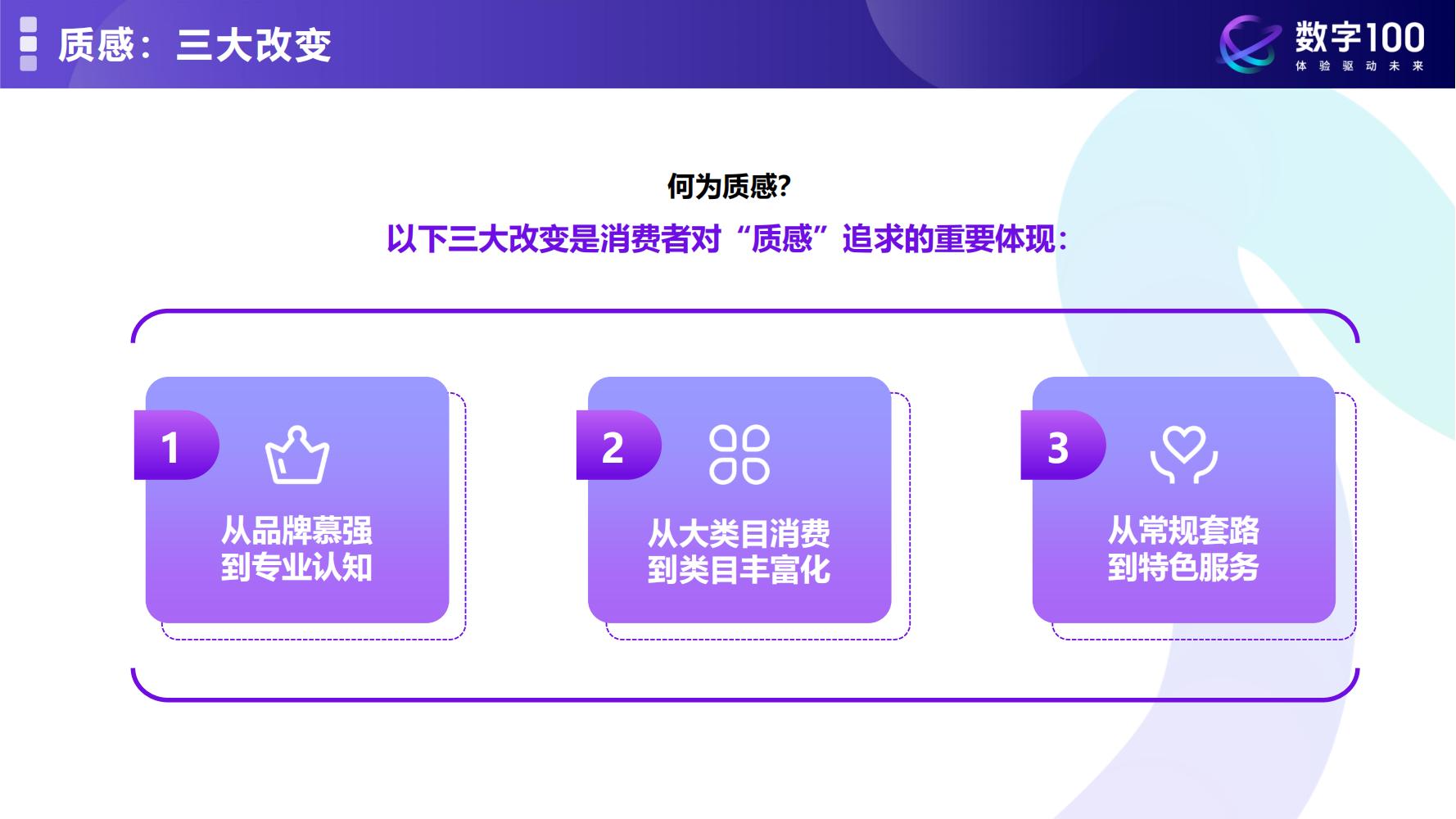 质感：三大改变

数字100
体验驱动未来

何为质感?

以下三大改变是消费者对“质感”追求的重要体现：

1
从品牌慕强
到专业认知

2
从大类目消费
到类目丰富化

3
从常规套路
到特色服务